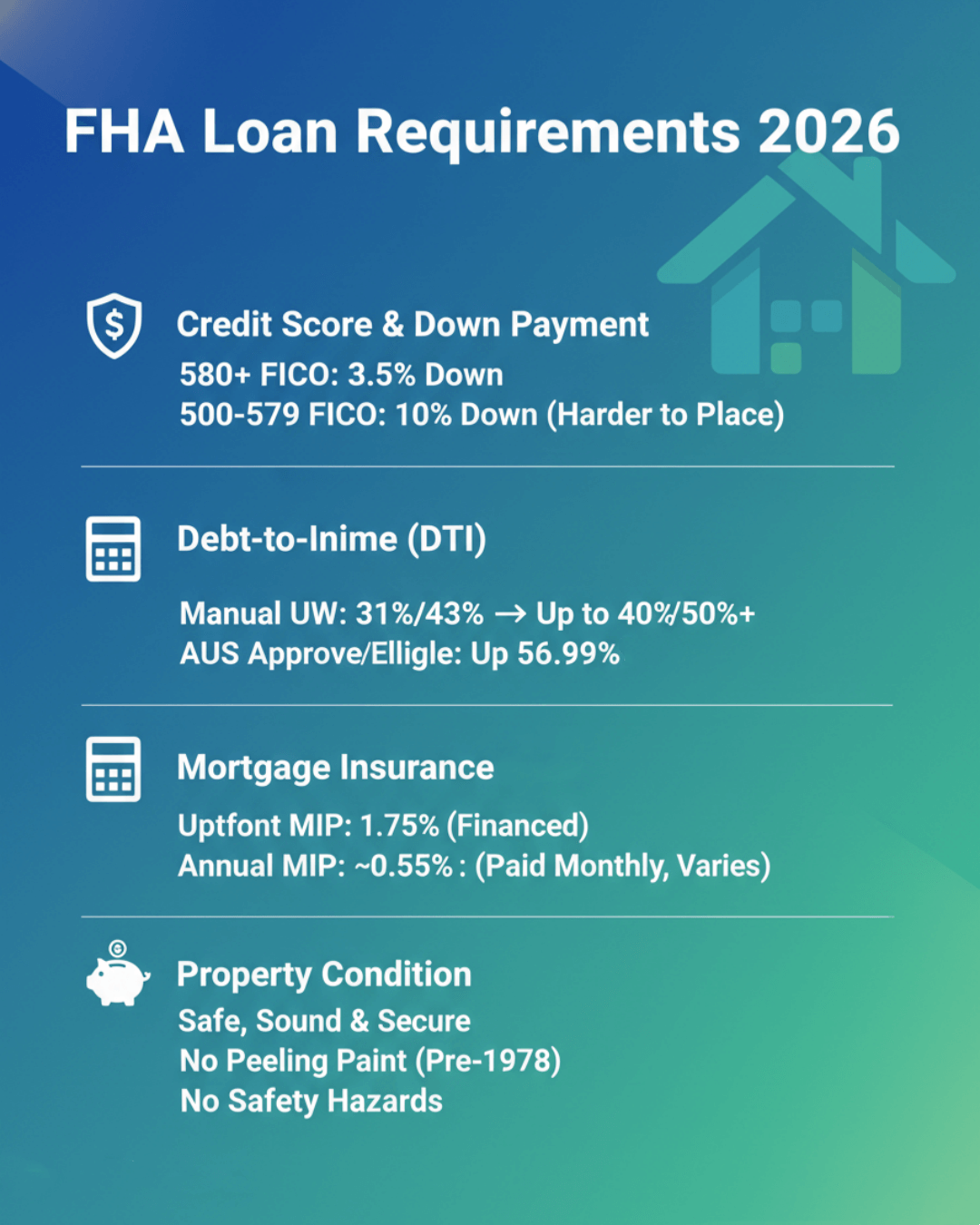 FHA Loan Requirements 2026

Credit Score & Down Payment
580+ FICO: 3.5% Down
500-579 FICO: 10% Down (Harder to Place)

Debt-to-Inime (DTI)
Manual UW: 31%/43% → Up to 40%/50%+
AUS Approve/Elligle: Up 56.99%

Mortgage Insurance
Uptfont MIP: 1.75% (Financed)
Annual MIP: ~0.55% : (Paid Monthly, Varies)

Property Condition
Safe, Sound & Secure
No Peeling Paint (Pre-1978)
No Safety Hazards